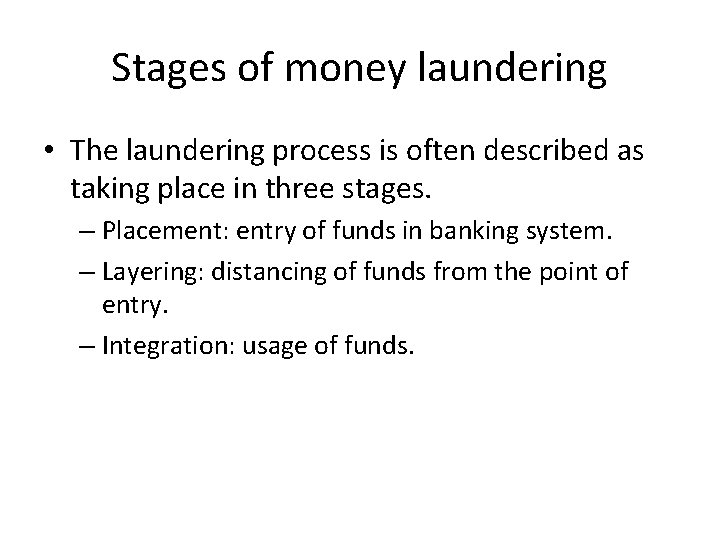 Stages of money laundering

• The laundering process is often described as taking place in three stages.

– Placement: entry of funds in banking system.

– Layering: distancing of funds from the point of entry.

– Integration: usage of funds.